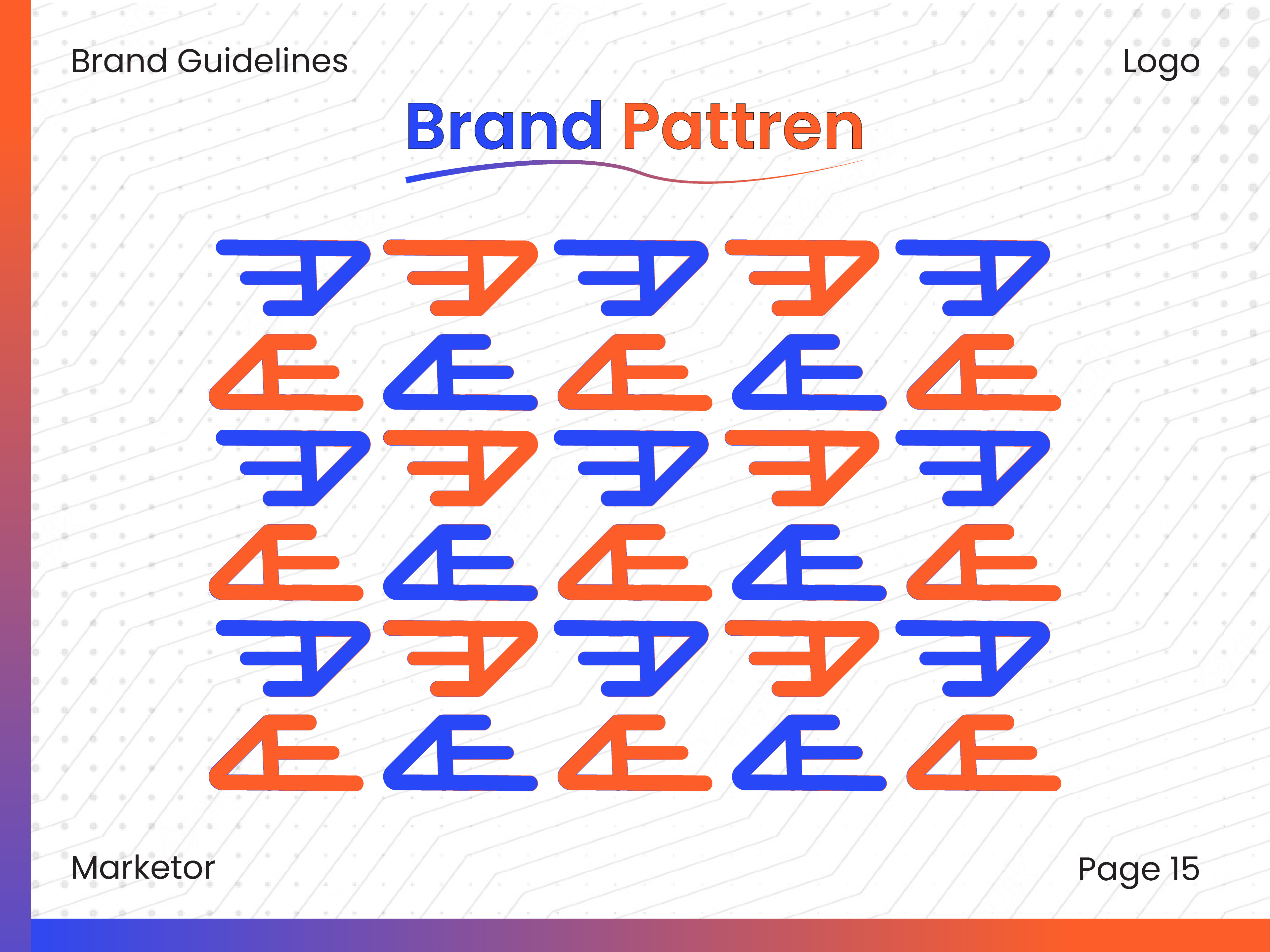 Brand Guidelines

Logo

Brand Pattren

Marketor

Page 15